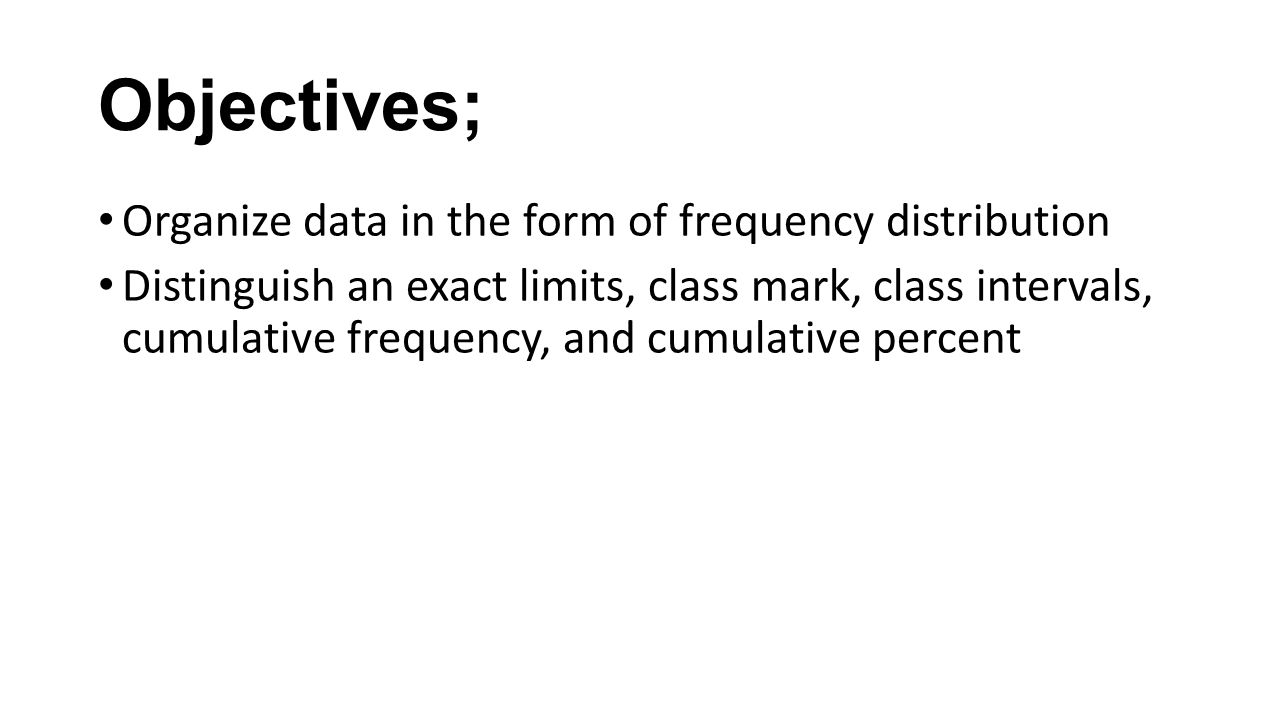 Objectives;

• Organize data in the form of frequency distribution
• Distinguish an exact limits, class mark, class intervals, cumulative frequency, and cumulative percent